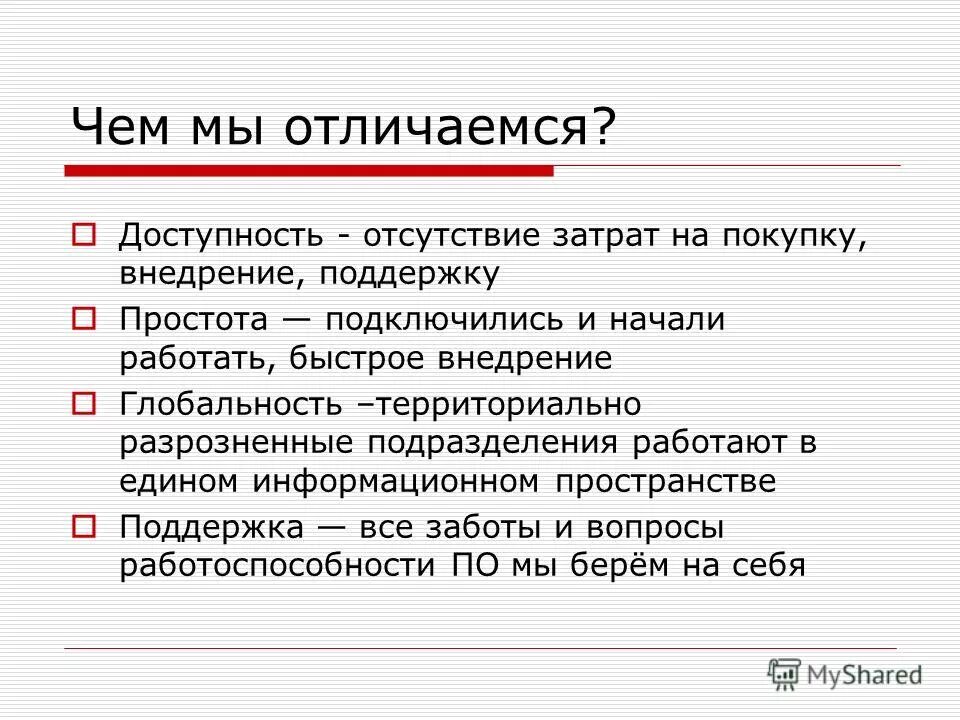 Чем мы отличаемся?

Доступность - отсутствие затрат на покупку, внедрение, поддержку

Простота — подключились и начали работать, быстрое внедрение

Глобальность –территориально разрозненные подразделения работают в едином информационном пространстве

Поддержка — все заботы и вопросы работоспособности ПО мы берём на себя

MyShared